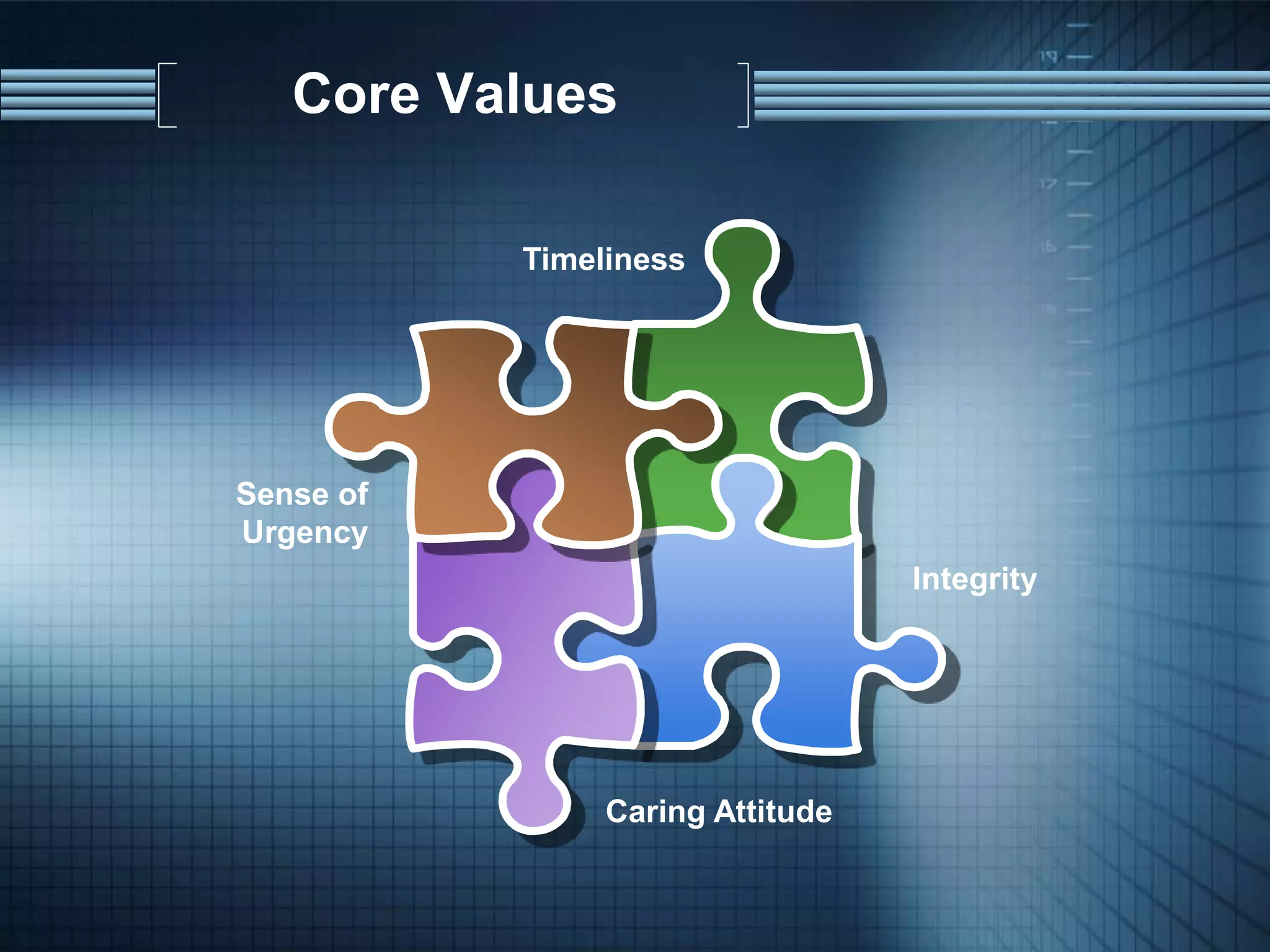 Core Values

Timeliness

Sense of Urgency

Integrity

Caring Attitude